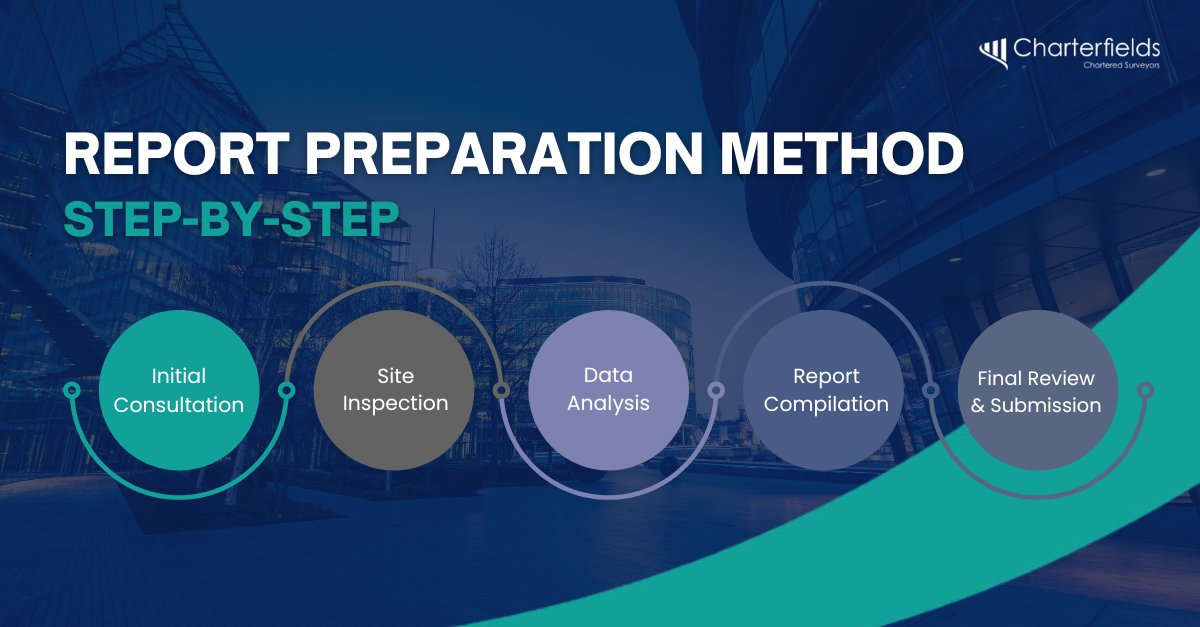 Charterfields
Chartered Surveyors

REPORT PREPARATION METHOD
STEP-BY-STEP

Initial Consultation

Site Inspection

Data Analysis

Report Compilation

Final Review & Submission